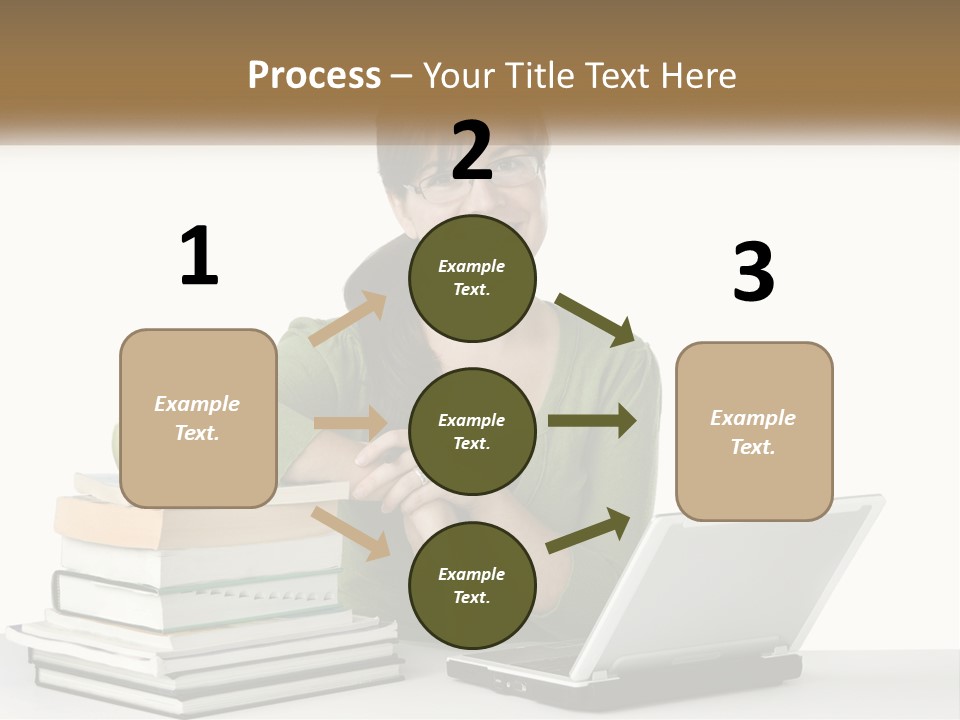 Process – Your Title Text Here

1

Example Text.

2

Example Text.

Example Text.

Example Text.

3

Example Text.